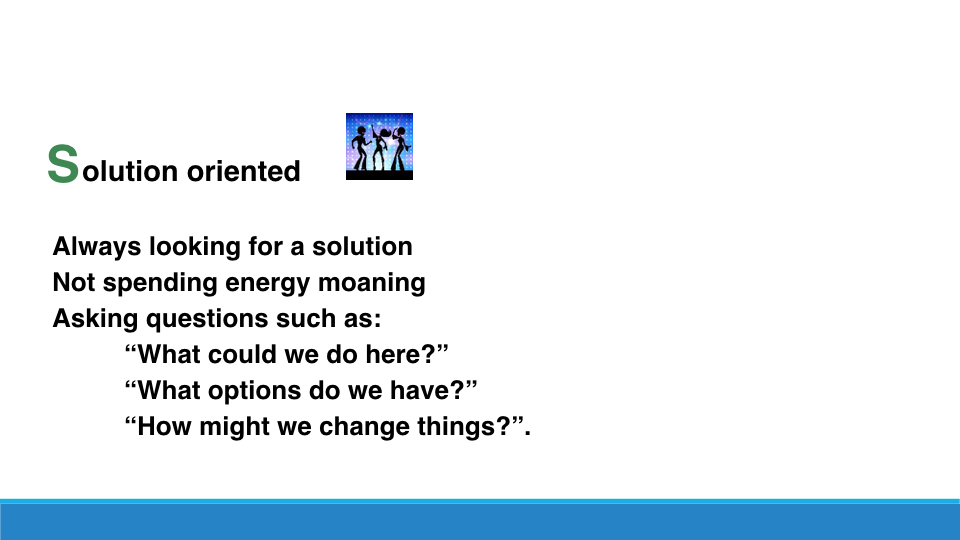 Solution oriented

Always looking for a solution
Not spending energy moaning
Asking questions such as:
“What could we do here?”
“What options do we have?”
“How might we change things?”.